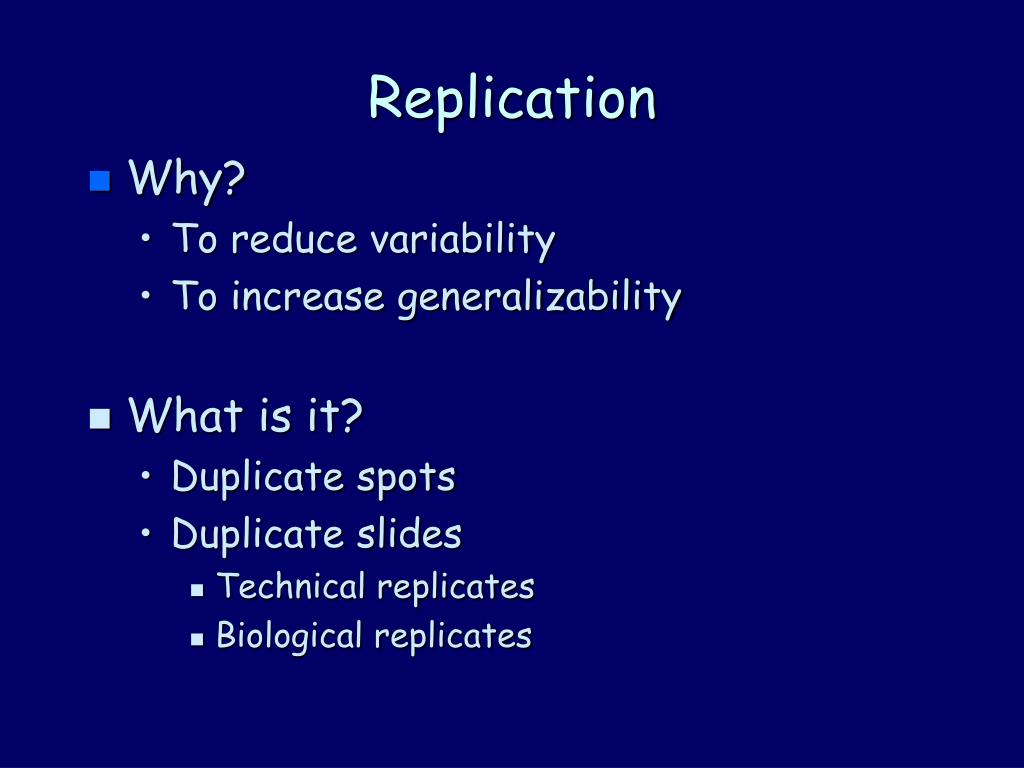 Replication

- Why?
  - To reduce variability
  - To increase generalizability

- What is it?
  - Duplicate spots
  - Duplicate slides
    - Technical replicates
    - Biological replicates